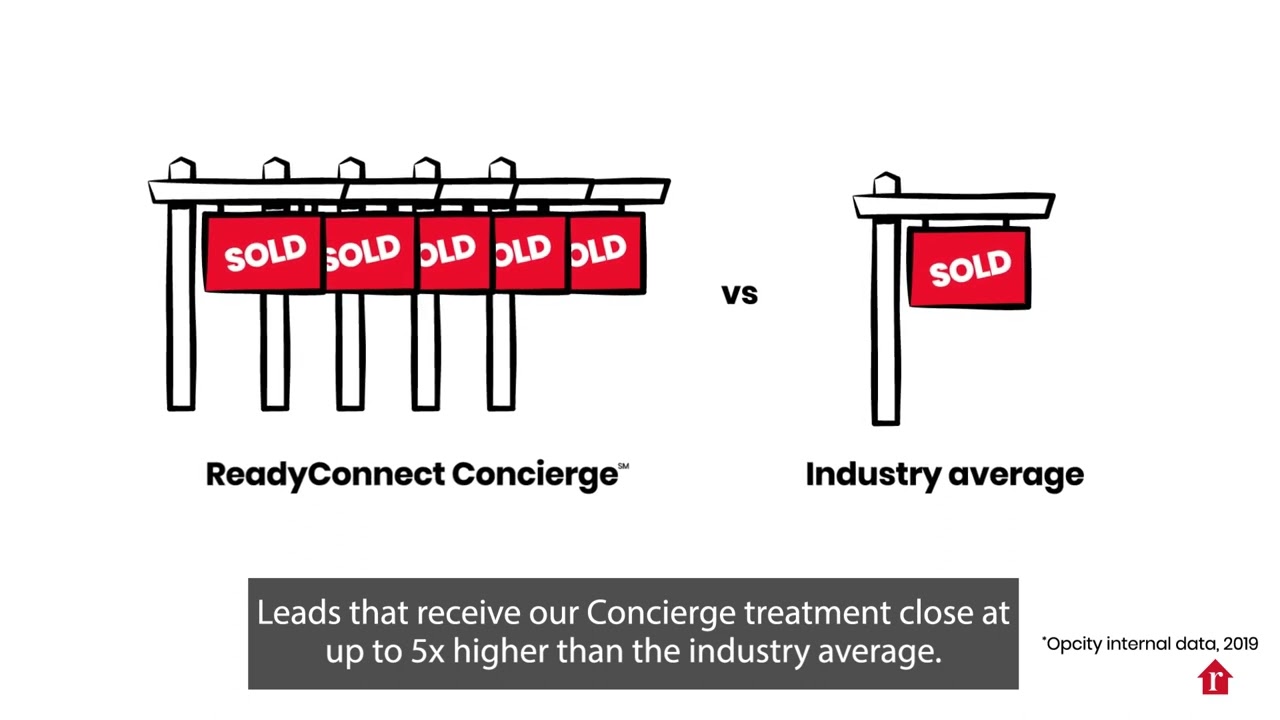 SOLD SOLD OLD OLD OLD

vs

SOLD

ReadyConnect Concierge℠

Industry average

Leads that receive our Concierge treatment close at up to 5x higher than the industry average.

*Opcity internal data, 2019

r